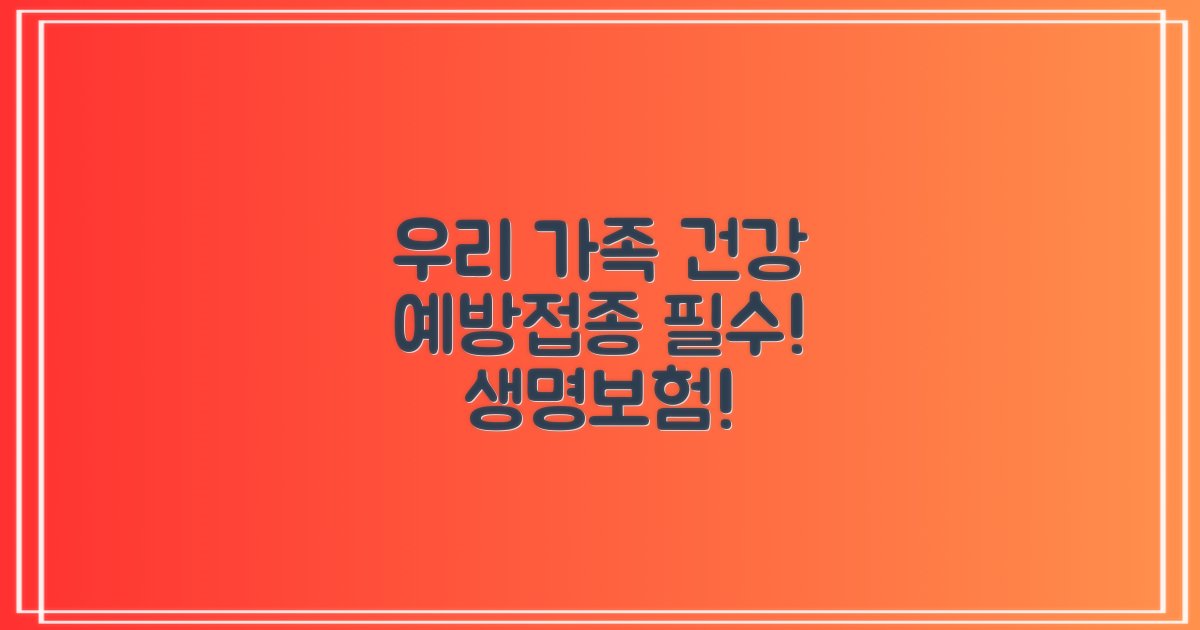 우리 가족 건강
예방접종 필수!
생명보험!